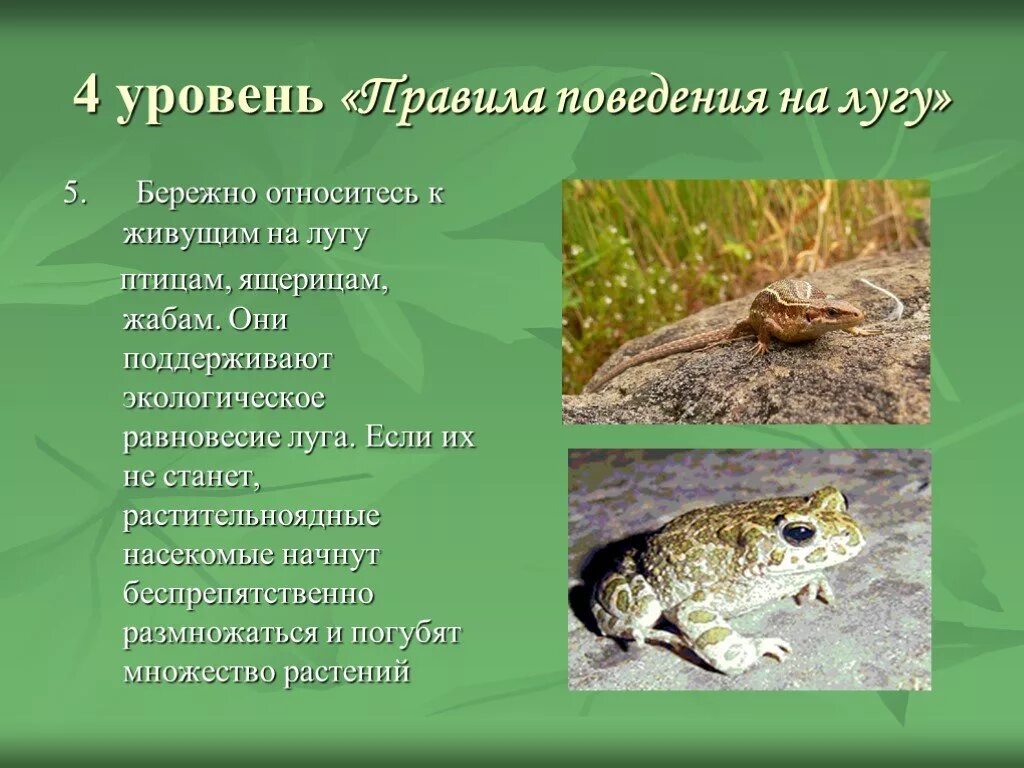 4 уровень «Правила поведения на лугу»

5. Бережно относитесь к живущим на лугу

птицам, ящерицам, жабам. Они поддерживают экологическое равновесие луга. Если их не станет, растительноядные насекомые начнут беспрепятственно размножаться и погубят множество растений